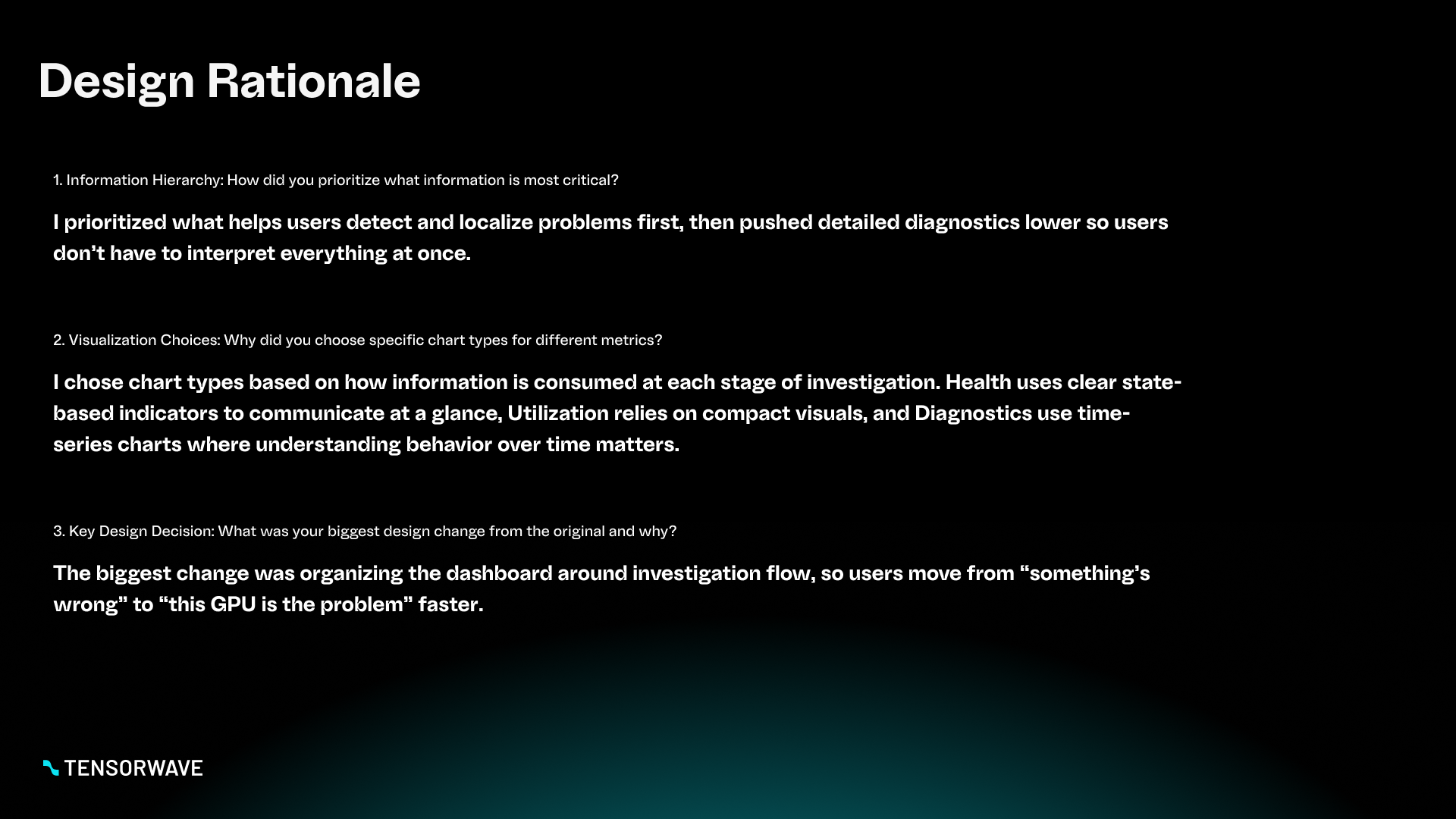 Design Rationale

1. Information Hierarchy: How did you prioritize what information is most critical?

I prioritized what helps users detect and localize problems first, then pushed detailed diagnostics lower so users don't have to interpret everything at once.

2. Visualization Choices: Why did you choose specific chart types for different metrics?

I chose chart types based on how information is consumed at each stage of investigation. Health uses clear state-based indicators to communicate at a glance, Utilization relies on compact visuals, and Diagnostics use time-series charts where understanding behavior over time matters.

3. Key Design Decision: What was your biggest design change from the original and why?

The biggest change was organizing the dashboard around investigation flow, so users move from "something's wrong" to "this GPU is the problem" faster.

TENSORWAVE